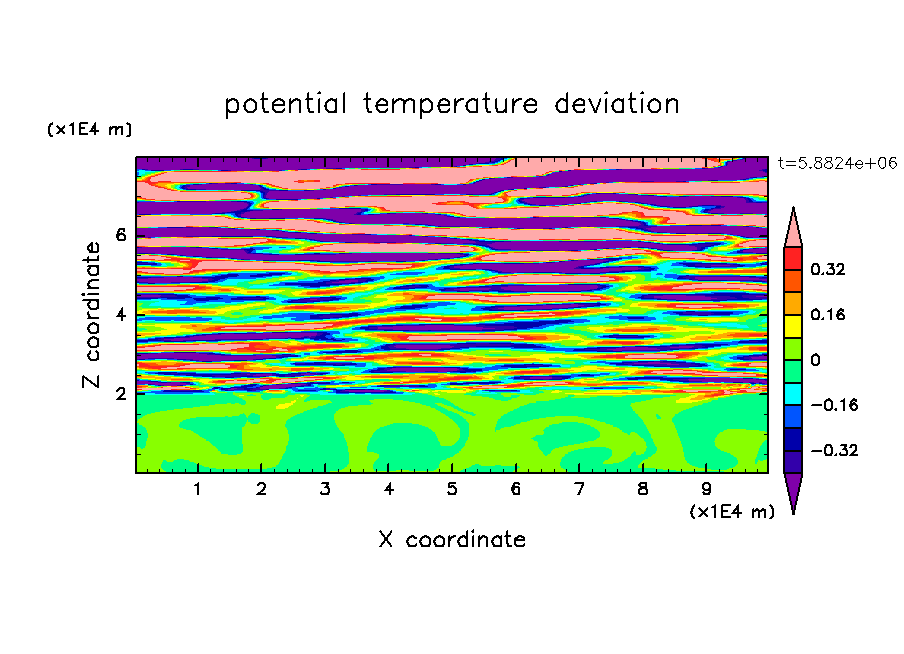 potential temperature deviation

(x1E4 m)

t=5.8824e+06

Z coordinate

6
4
2

1 2 3 4 5 6 7 8 9

(x1E4 m)

X coordinate

0.32
0.16
0
−0.16
−0.32